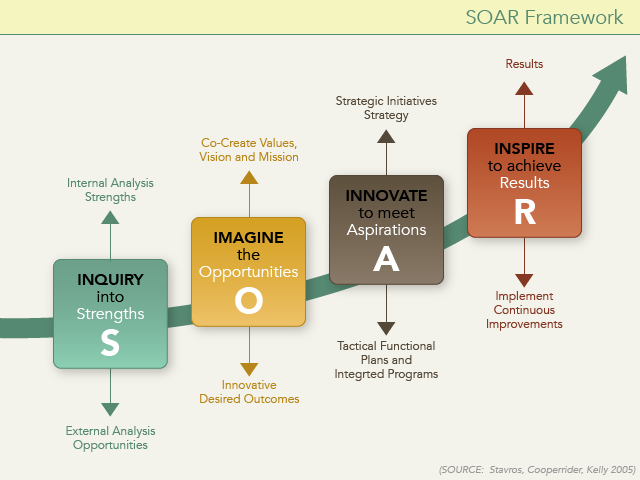 SOAR Framework

Internal Analysis
Strengths

INQUIRY
into
Strengths
S

External Analysis
Opportunities

Co-Create Values,
Vision and Mission

IMAGINE
the
Opportunities
O

Innovative
Desired Outcomes

Strategic Initiatives
Strategy

INNOVATE
to meet
Aspirations
A

Tactical Functional
Plans and
Integrted Programs

Results

INSPIRE
to achieve
Results
R

Implement
Continuous
Improvements

(SOURCE: Stavros, Cooperrider, Kelly 2005)